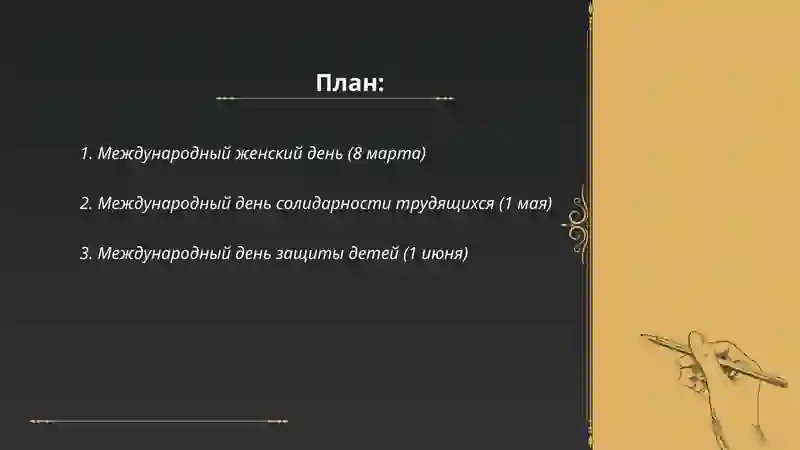 План:

1. Международный женский день (8 марта)

2. Международный день солидарности трудящихся (1 мая)

3. Международный день защиты детей (1 июня)